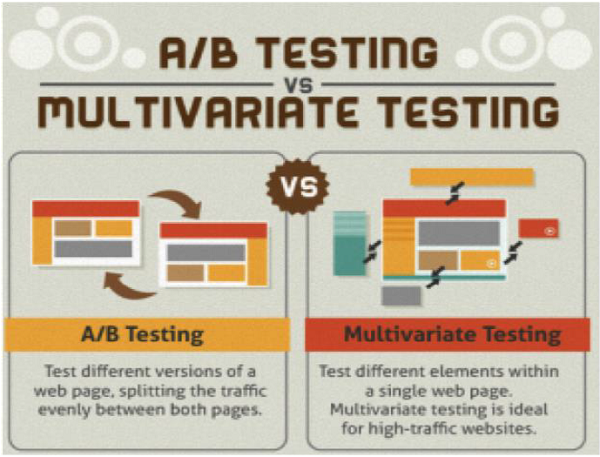 A/B TESTING
VS
MULTIVARIATE TESTING

VS

A/B Testing

Test different versions of a web page, splitting the traffic evenly between both pages.

Multivariate Testing

Test different elements within a single web page. Multivariate testing is ideal for high-traffic websites.